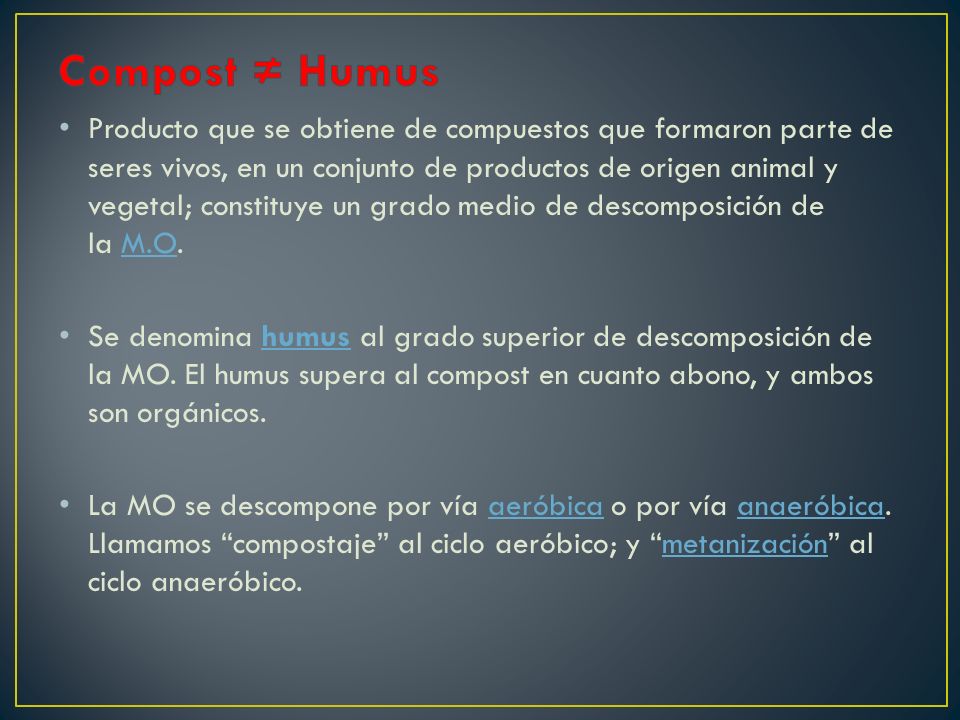 Compost ≠ Humus

• Producto que se obtiene de compuestos que formaron parte de seres vivos, en un conjunto de productos de origen animal y vegetal; constituye un grado medio de descomposición de la M.O.

• Se denomina humus al grado superior de descomposición de la MO. El humus supera al compost en cuanto abono, y ambos son orgánicos.

• La MO se descompone por vía aeróbica o por vía anaeróbica. Llamamos “compostaje” al ciclo aeróbico; y “metanización” al ciclo anaeróbico.